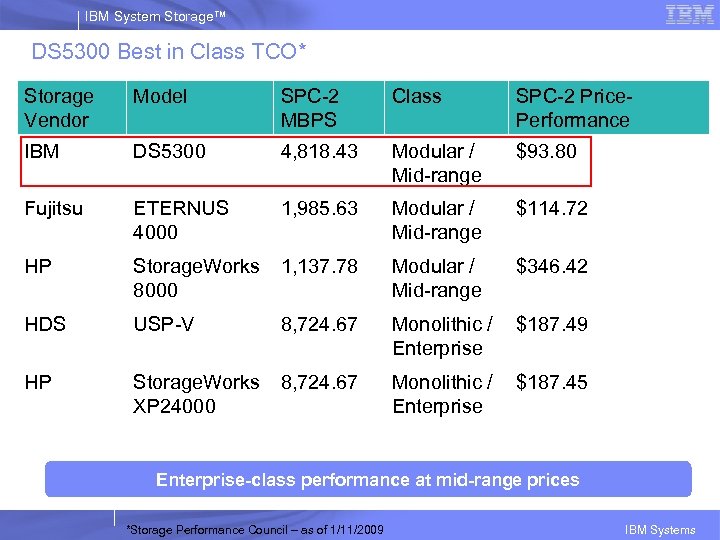 IBM System Storage™

IBM

DS5300 Best in Class TCO*

| Storage Vendor | Model | SPC-2 MBPS | Class | SPC-2 Price-Performance |
|---|---|---|---|---|
| IBM | DS5300 | 4,818.43 | Modular / Mid-range | $93.80 |
| Fujitsu | ETERNUS 4000 | 1,985.63 | Modular / Mid-range | $114.72 |
| HP | StorageWorks 8000 | 1,137.78 | Modular / Mid-range | $346.42 |
| HDS | USP-V | 8,724.67 | Monolithic / Enterprise | $187.49 |
| HP | StorageWorks XP24000 | 8,724.67 | Monolithic / Enterprise | $187.45 |

Enterprise-class performance at mid-range prices

*Storage Performance Council – as of 1/11/2009

IBM Systems